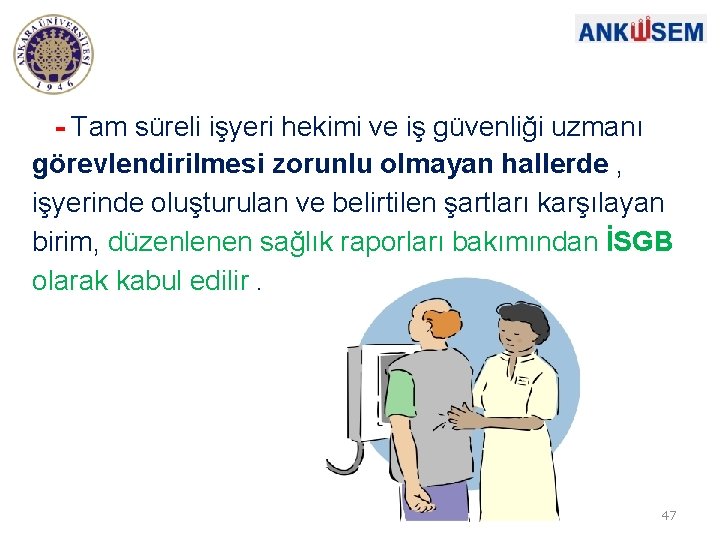 ANKARA ÜNİVERSİTESİ
1946

ANKÜSEM

- Tam süreli işyeri hekimi ve iş güvenliği uzmanı görevlendirilmesi zorunlu olmayan hallerde , işyerinde oluşturulan ve belirtilen şartları karşılayan birim, düzenlenen sağlık raporları bakımından İSGB olarak kabul edilir .

47